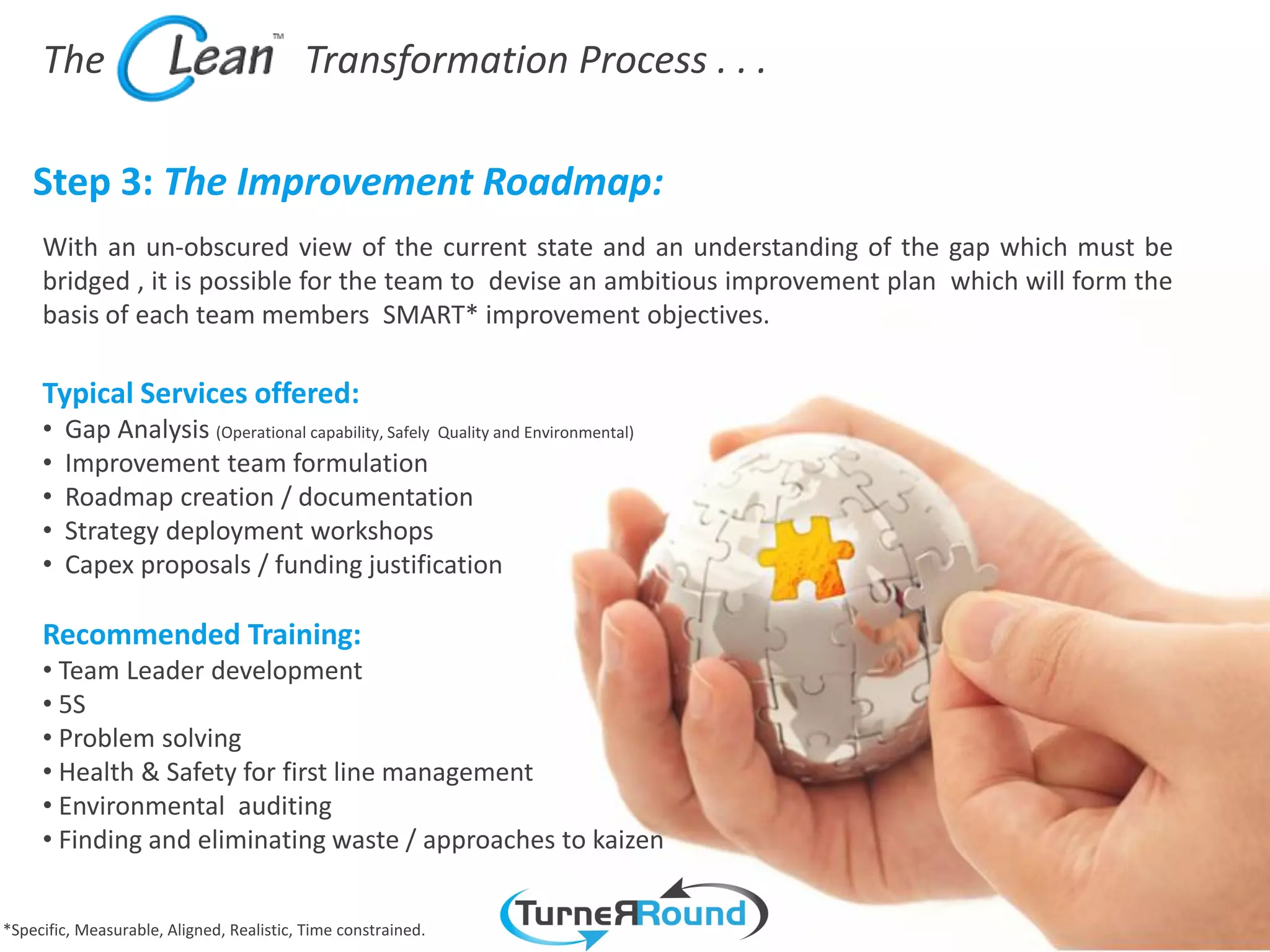 The CLean™ Transformation Process . . .

Step 3: The Improvement Roadmap:

With an un-obscured view of the current state and an understanding of the gap which must be bridged , it is possible for the team to devise an ambitious improvement plan which will form the basis of each team members SMART* improvement objectives.

Typical Services offered:
• Gap Analysis (Operational capability, Safely Quality and Environmental)
• Improvement team formulation
• Roadmap creation / documentation
• Strategy deployment workshops
• Capex proposals / funding justification

Recommended Training:
• Team Leader development
• 5S
• Problem solving
• Health & Safety for first line management
• Environmental auditing
• Finding and eliminating waste / approaches to kaizen

*Specific, Measurable, Aligned, Realistic, Time constrained.

TurneRRound